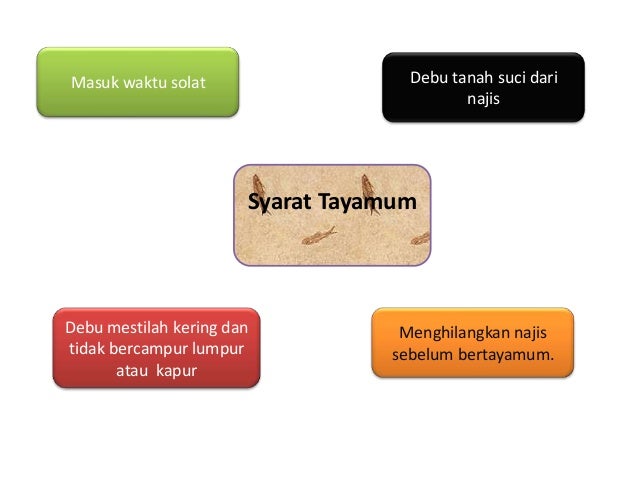 Masuk waktu solat

Debu tanah suci dari najis

Syarat Tayamum

Debu mestilah kering dan tidak bercampur lumpur atau kapur

Menghilangkan najis sebelum bertayamum.